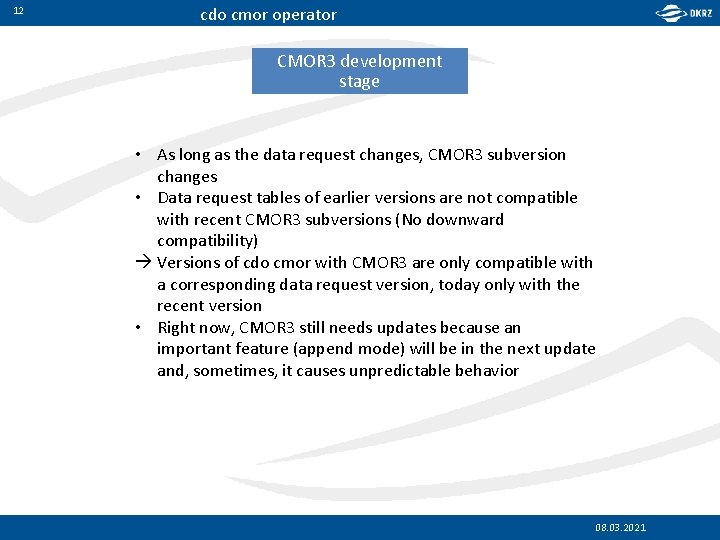 12

cdo cmor operator

DKRZ

CMOR3 development stage

• As long as the data request changes, CMOR3 subversion changes
• Data request tables of earlier versions are not compatible with recent CMOR3 subversions (No downward compatibility)
→ Versions of cdo cmor with CMOR3 are only compatible with a corresponding data request version, today only with the recent version
• Right now, CMOR3 still needs updates because an important feature (append mode) will be in the next update and, sometimes, it causes unpredictable behavior

08.03.2021